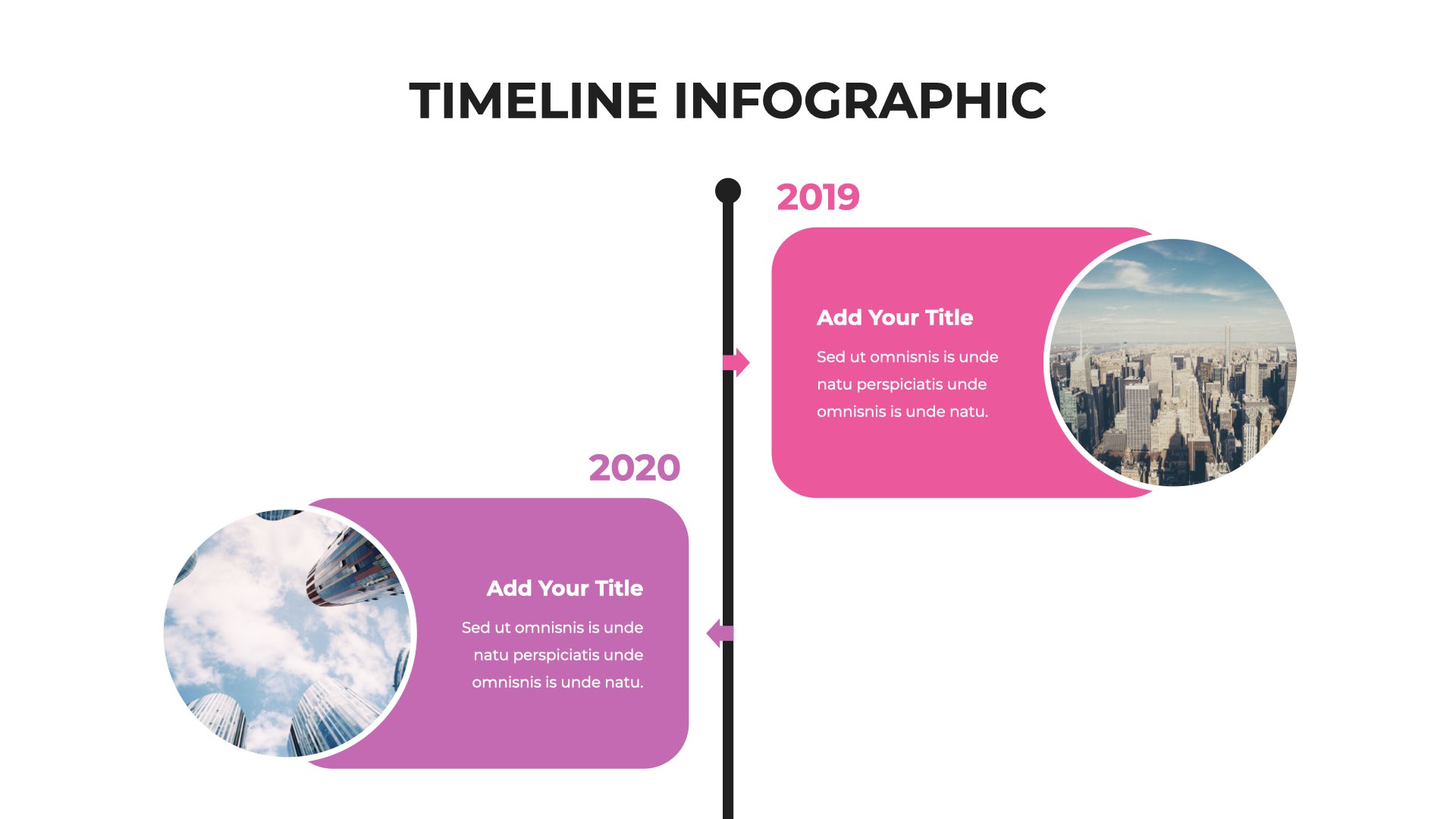 TIMELINE INFOGRAPHIC

2019

Add Your Title

Sed ut omnisnis is unde natu perspiciatis unde omnisnis is unde natu.

2020

Add Your Title

Sed ut omnisnis is unde natu perspiciatis unde omnisnis is unde natu.